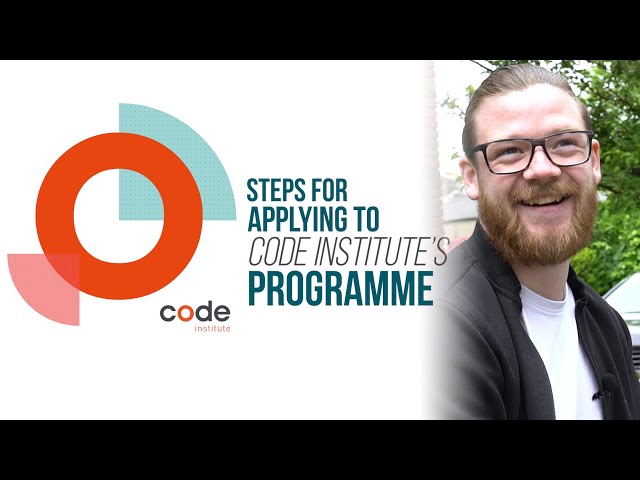 code
institute

STEPS FOR APPLYING TO CODE INSTITUTE'S PROGRAMME